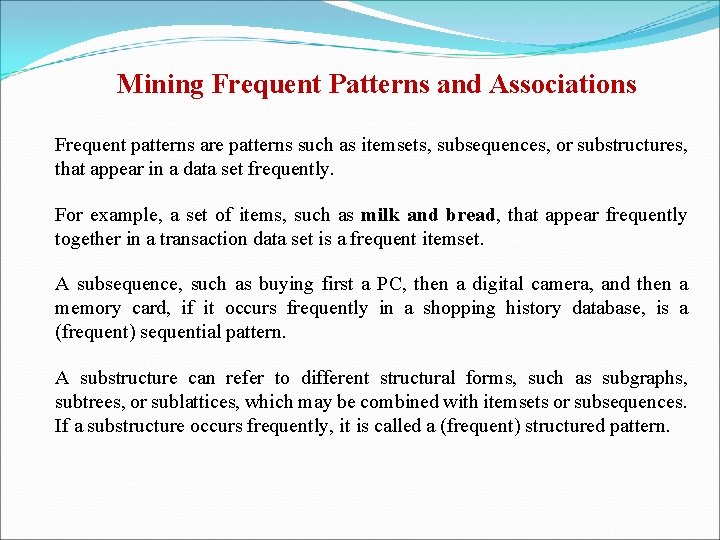 Mining Frequent Patterns and Associations

Frequent patterns are patterns such as itemsets, subsequences, or substructures, that appear in a data set frequently.

For example, a set of items, such as milk and bread, that appear frequently together in a transaction data set is a frequent itemset.

A subsequence, such as buying first a PC, then a digital camera, and then a memory card, if it occurs frequently in a shopping history database, is a (frequent) sequential pattern.

A substructure can refer to different structural forms, such as subgraphs, subtrees, or sublattices, which may be combined with itemsets or subsequences. If a substructure occurs frequently, it is called a (frequent) structured pattern.